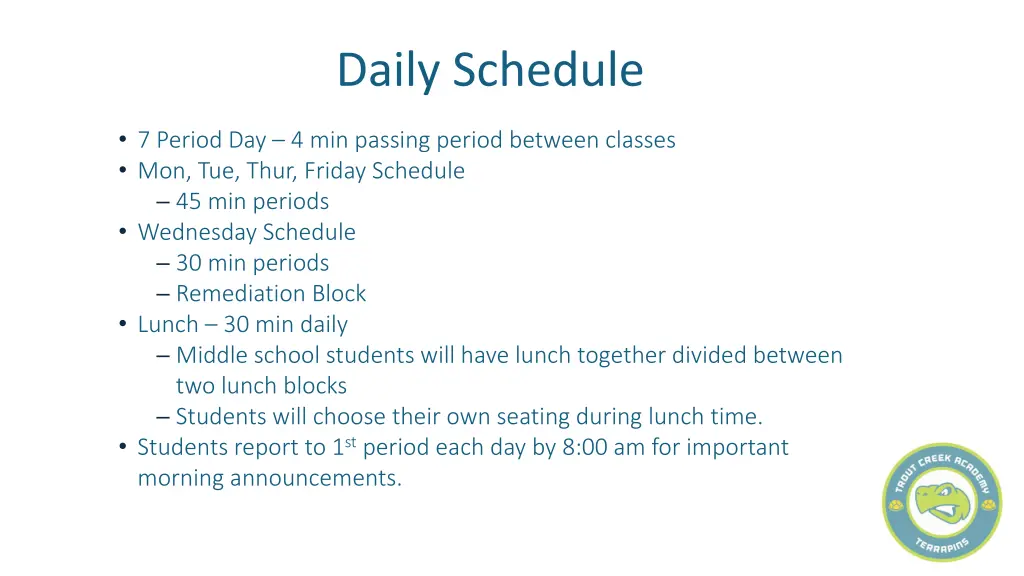 Daily Schedule

• 7 Period Day – 4 min passing period between classes
• Mon, Tue, Thur, Friday Schedule
– 45 min periods
• Wednesday Schedule
– 30 min periods
– Remediation Block
• Lunch – 30 min daily
– Middle school students will have lunch together divided between two lunch blocks
– Students will choose their own seating during lunch time.
• Students report to 1$^{st}$ period each day by 8:00 am for important morning announcements.

TROUT CREEK ACADEMY
TERRAPINS